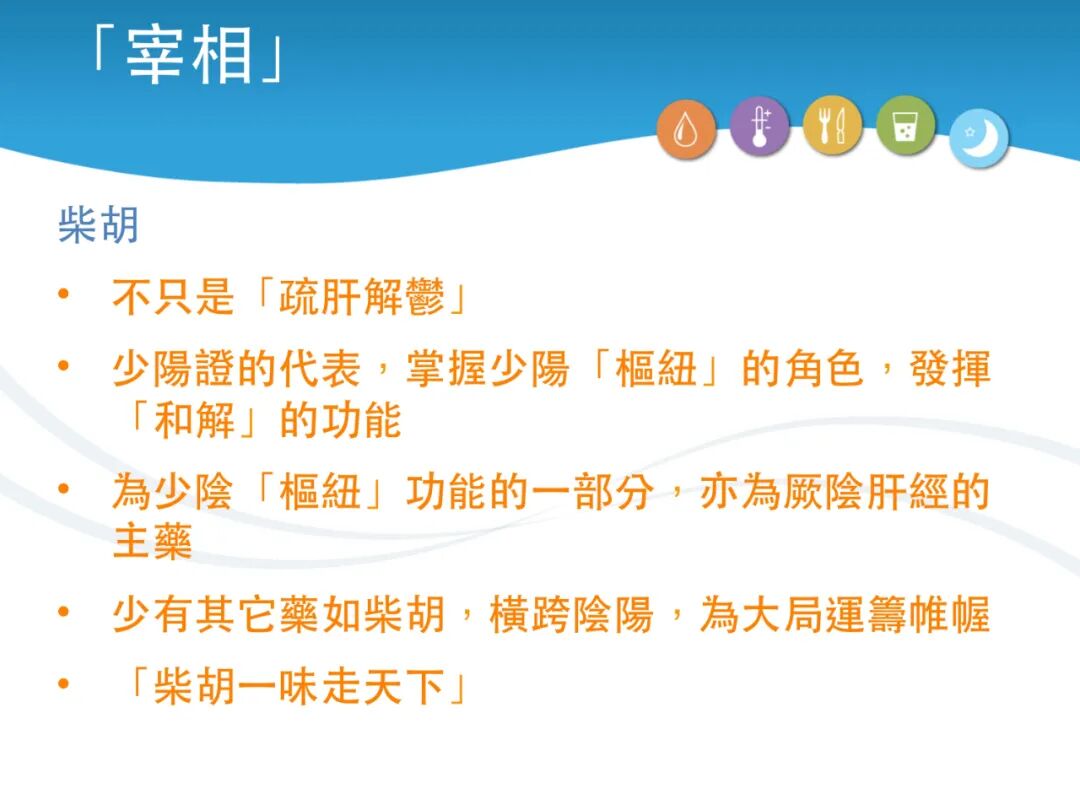 「宰相」

柴胡

• 不只是「疏肝解鬱」
• 少陽證的代表，掌握少陽「樞紐」的角色，發揮「和解」的功能
• 為少陰「樞紐」功能的一部分，亦為厥陰肝經的主藥
• 少有其它藥如柴胡，橫跨陰陽，為大局運籌帷幄
• 「柴胡一味走天下」